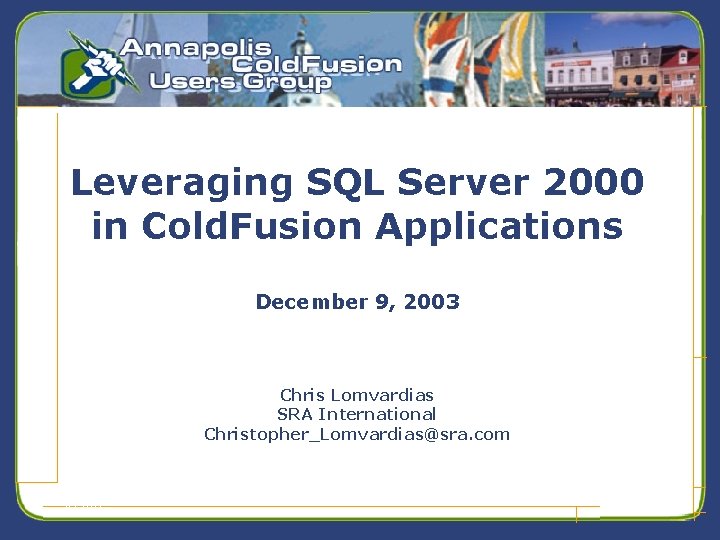 Annapolis ColdFusion Users Group

Leveraging SQL Server 2000 in ColdFusion Applications

December 9, 2003

Chris Lomvardias
SRA International
Christopher_Lomvardias@sra.com